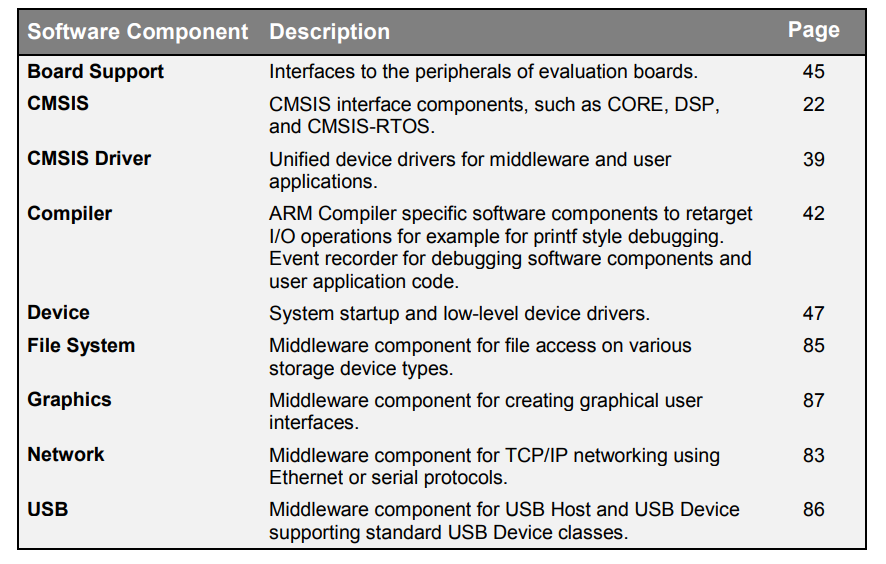 | Software Component | Description | Page |
|---|---|---|
| Board Support | Interfaces to the peripherals of evaluation boards. | 45 |
| CMSIS | CMSIS interface components, such as CORE, DSP, and CMSIS-RTOS. | 22 |
| CMSIS Driver | Unified device drivers for middleware and user applications. | 39 |
| Compiler | ARM Compiler specific software components to retarget I/O operations for example for printf style debugging. Event recorder for debugging software components and user application code. | 42 |
| Device | System startup and low-level device drivers. | 47 |
| File System | Middleware component for file access on various storage device types. | 85 |
| Graphics | Middleware component for creating graphical user interfaces. | 87 |
| Network | Middleware component for TCP/IP networking using Ethernet or serial protocols. | 83 |
| USB | Middleware component for USB Host and USB Device supporting standard USB Device classes. | 86 |